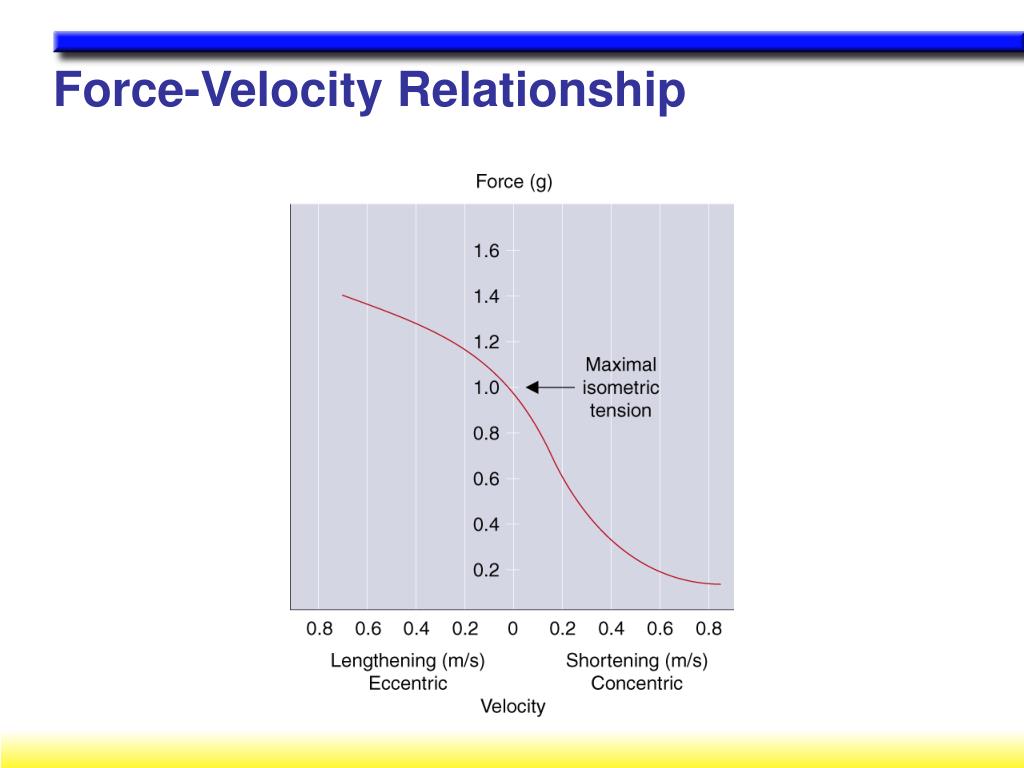 Force-Velocity Relationship

Force (g)

1.6
1.4
1.2
1.0
0.8
0.6
0.4
0.2

Maximal isometric tension

0.8 0.6 0.4 0.2 0 0.2 0.4 0.6 0.8

Lengthening (m/s)
Eccentric

Shortening (m/s)
Concentric

Velocity